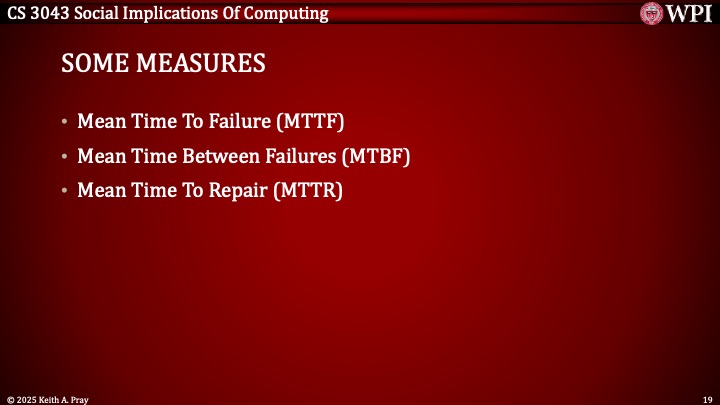 CS 3043 Social Implications Of Computing

WPI

SOME MEASURES

• Mean Time To Failure (MTTF)
• Mean Time Between Failures (MTBF)
• Mean Time To Repair (MTTR)

© 2025 Keith A. Pray

19